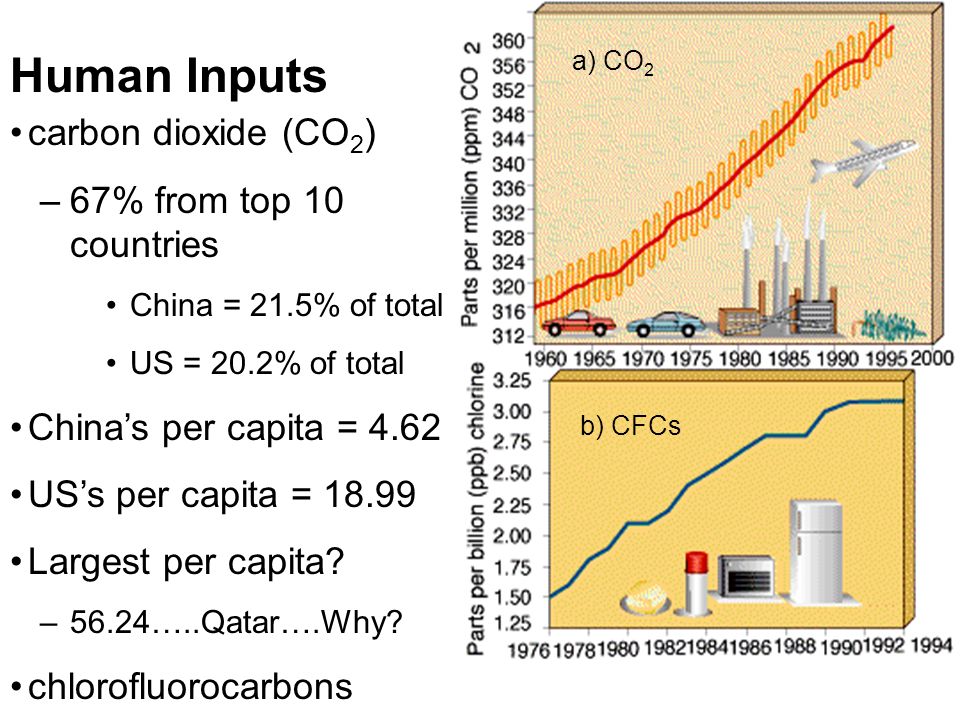 Human Inputs

• carbon dioxide ($CO_2$)

– 67% from top 10 countries

• China = 21.5% of total

• US = 20.2% of total

• China's per capita = 4.62

• US's per capita = 18.99

• Largest per capita?

– 56.24…..Qatar….Why?

• chlorofluorocarbons

a) $CO_2$

Parts per million (ppm) CO 2

360
356
352
348
344
340
336
332
328
324
320
316
312

1960 1965 1970 1975 1980 1985 1990 1995 2000

b) CFCs

Parts per billion (ppb) chlorine

3.25
3.00
2.75
2.50
2.25
2.00
1.75
1.50
1.25

1976 1978 1980 1982 1984 1986 1988 1990 1992 1994